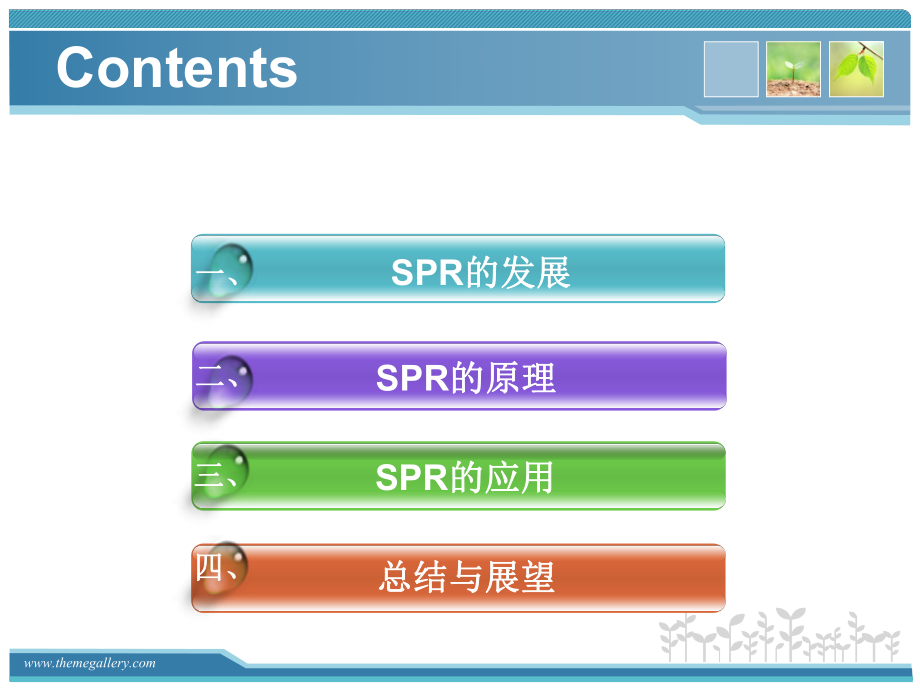 Contents

一、 SPR的发展

二、 SPR的原理

三、 SPR的应用

四、 总结与展望

www.themegallery.com